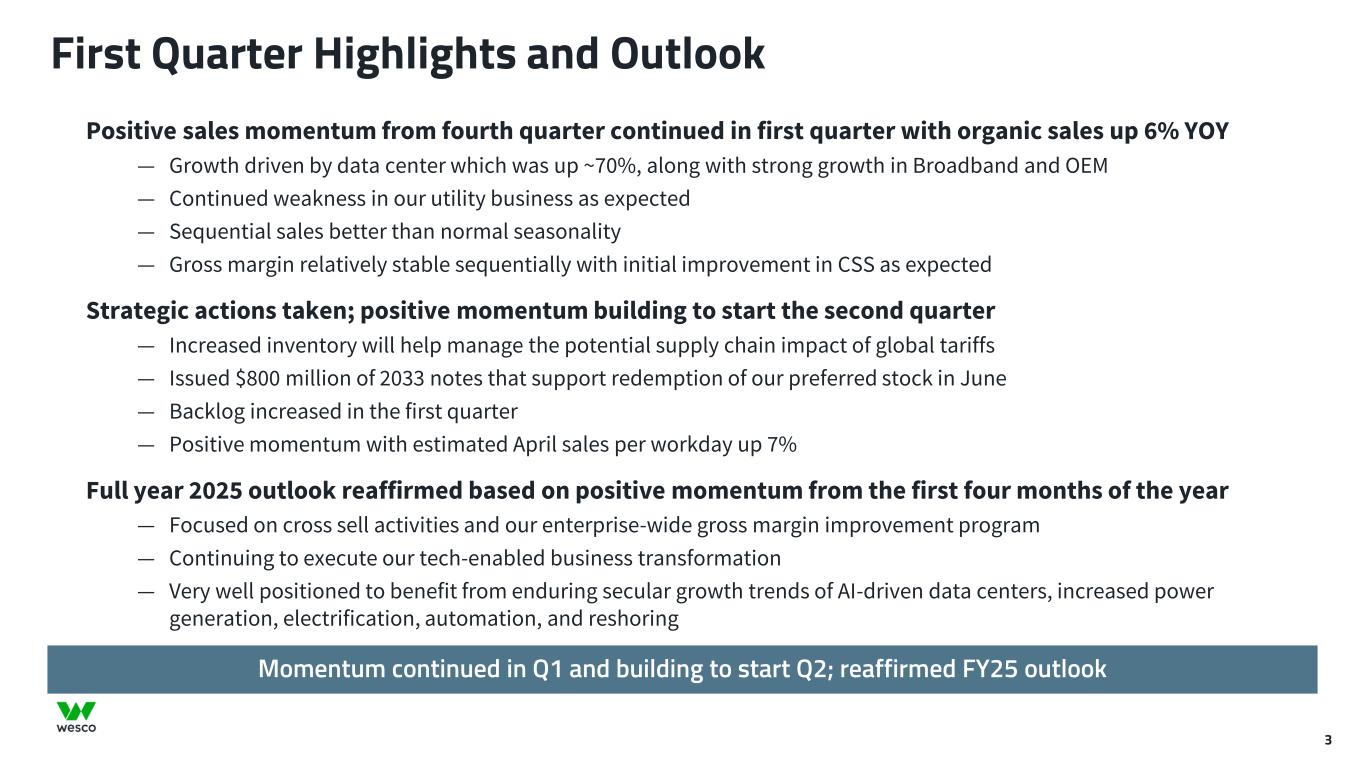 First Quarter Highlights and Outlook

Positive sales momentum from fourth quarter continued in first quarter with organic sales up 6% YOY

— Growth driven by data center which was up ~70%, along with strong growth in Broadband and OEM
— Continued weakness in our utility business as expected
— Sequential sales better than normal seasonality
— Gross margin relatively stable sequentially with initial improvement in CSS as expected

Strategic actions taken; positive momentum building to start the second quarter

— Increased inventory will help manage the potential supply chain impact of global tariffs
— Issued \$800 million of 2033 notes that support redemption of our preferred stock in June
— Backlog increased in the first quarter
— Positive momentum with estimated April sales per workday up 7%

Full year 2025 outlook reaffirmed based on positive momentum from the first four months of the year

— Focused on cross sell activities and our enterprise-wide gross margin improvement program
— Continuing to execute our tech-enabled business transformation
— Very well positioned to benefit from enduring secular growth trends of AI-driven data centers, increased power generation, electrification, automation, and reshoring

Momentum continued in Q1 and building to start Q2; reaffirmed FY25 outlook

wesco

3